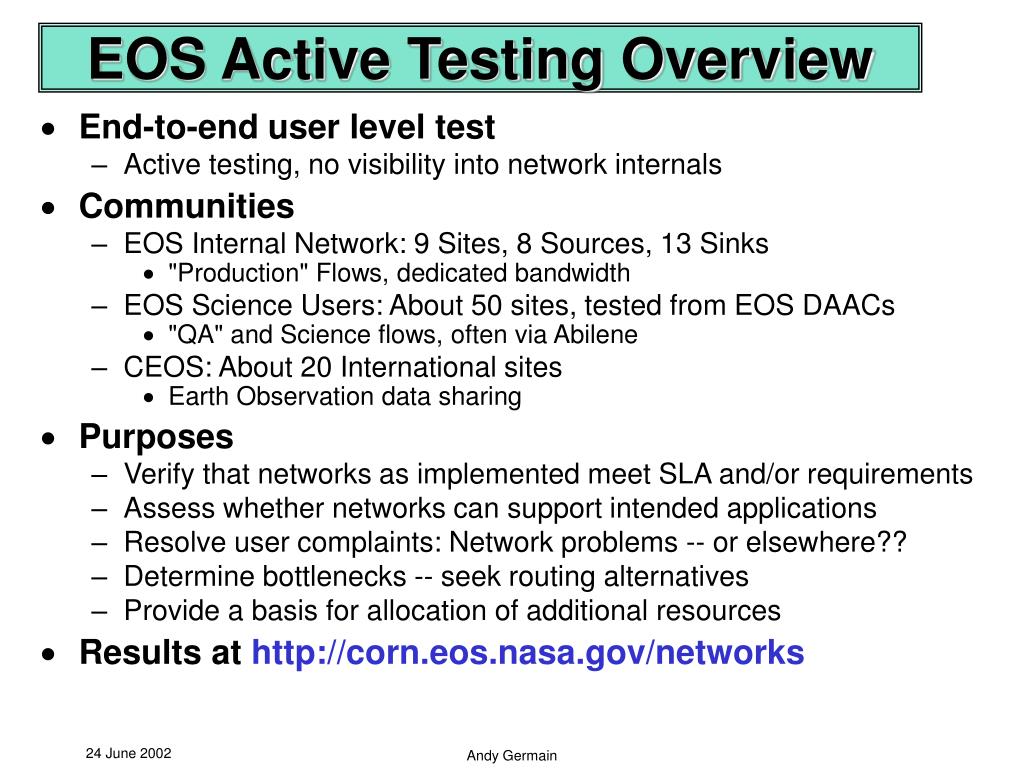 EOS Active Testing Overview

• End-to-end user level test
– Active testing, no visibility into network internals

• Communities
– EOS Internal Network: 9 Sites, 8 Sources, 13 Sinks
• "Production" Flows, dedicated bandwidth
– EOS Science Users: About 50 sites, tested from EOS DAACs
• "QA" and Science flows, often via Abilene
– CEOS: About 20 International sites
• Earth Observation data sharing

• Purposes
– Verify that networks as implemented meet SLA and/or requirements
– Assess whether networks can support intended applications
– Resolve user complaints: Network problems -- or elsewhere??
– Determine bottlenecks -- seek routing alternatives
– Provide a basis for allocation of additional resources

• Results at http://corn.eos.nasa.gov/networks

24 June 2002

Andy Germain